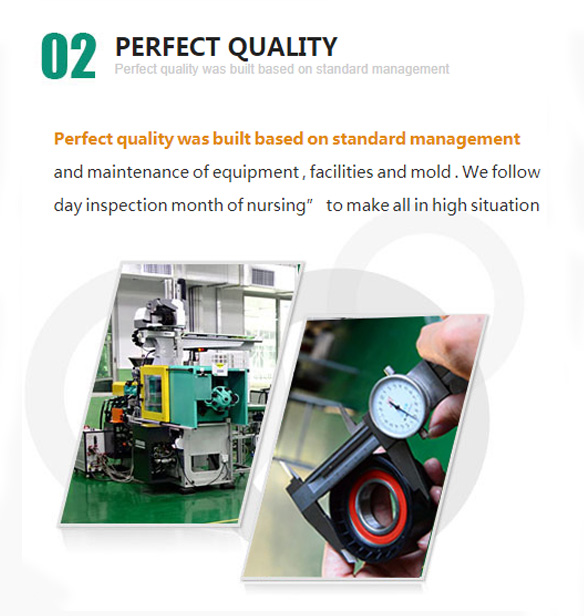 02 PERFECT QUALITY
Perfect quality was built based on standard management

Perfect quality was built based on standard management and maintenance of equipment , facilities and mold . We follow day inspection month of nursing” to make all in high situation